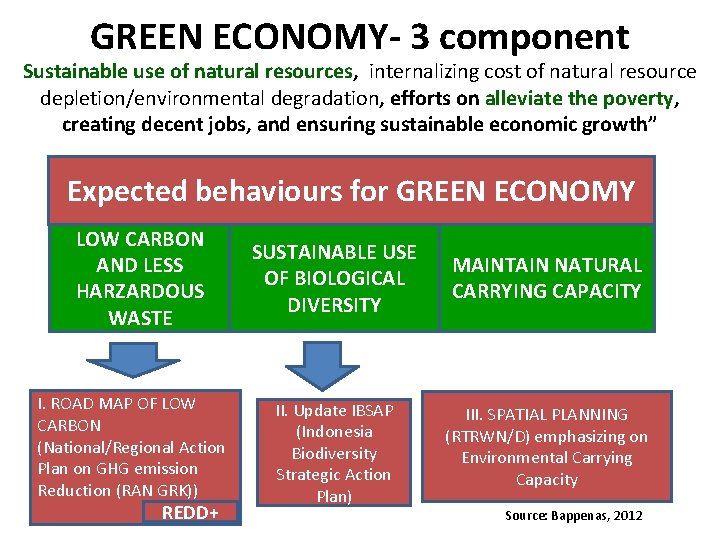 GREEN ECONOMY- 3 component

Sustainable use of natural resources, internalizing cost of natural resource depletion/environmental degradation, efforts on alleviate the poverty, creating decent jobs, and ensuring sustainable economic growth"

Expected behaviours for GREEN ECONOMY

LOW CARBON AND LESS HARZARDOUS WASTE

SUSTAINABLE USE OF BIOLOGICAL DIVERSITY

MAINTAIN NATURAL CARRYING CAPACITY

I. ROAD MAP OF LOW CARBON (National/Regional Action Plan on GHG emission Reduction (RAN GRK))

REDD+

II. Update IBSAP (Indonesia Biodiversity Strategic Action Plan)

III. SPATIAL PLANNING (RTRWN/D) emphasizing on Environmental Carrying Capacity

Source: Bappenas, 2012